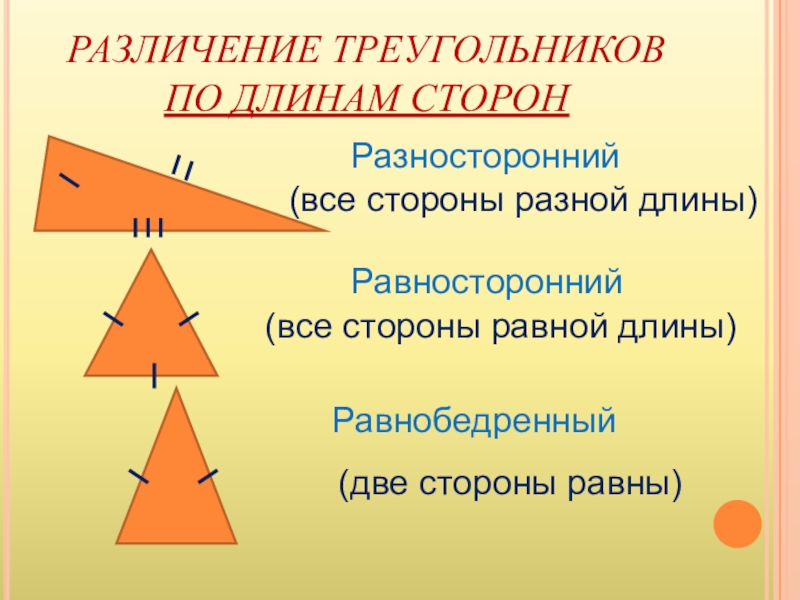 РАЗЛИЧЕНИЕ ТРЕУГОЛЬНИКОВ
ПО ДЛИНАМ СТОРОН

Разносторонний
(все стороны разной длины)

Равносторонний
(все стороны равной длины)

Равнобедренный
(две стороны равны)